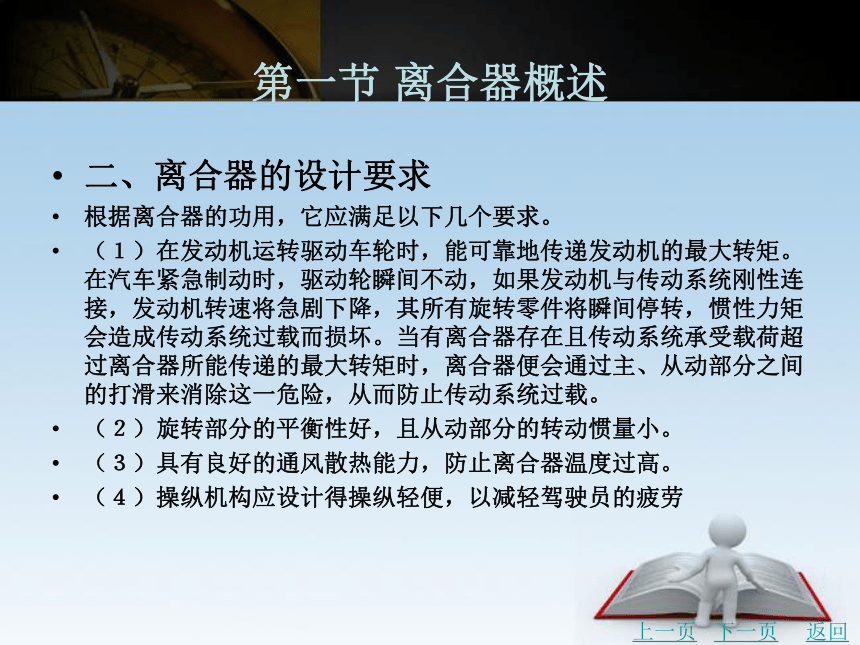 第一节 离合器概述

• 二、离合器的设计要求

• 根据离合器的功用，它应满足以下几个要求。

• （１）在发动机运转驱动车轮时，能可靠地传递发动机的最大转矩。在汽车紧急制动时，驱动轮瞬间不动，如果发动机与传动系统刚性连接，发动机转速将急剧下降，其所有旋转零件将瞬间停转，惯性力矩会造成传动系统过载而损坏。当有离合器存在且传动系统承受载荷超过离合器所能传递的最大转矩时，离合器便会通过主、从动部分之间的打滑来消除这一危险，从而防止传动系统过载。

• （２）旋转部分的平衡性好，且从动部分的转动惯量小。

• （３）具有良好的通风散热能力，防止离合器温度过高。

• （４）操纵机构应设计得操纵轻便，以减轻驾驶员的疲劳

上一页 下一页 返回